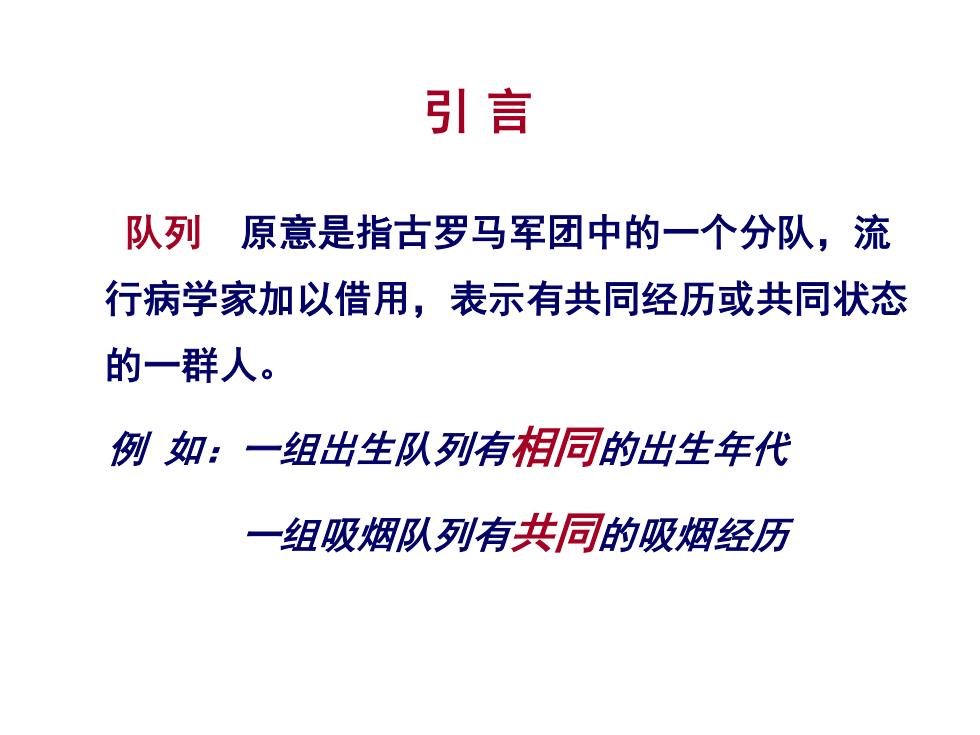 引 言

队列　原意是指古罗马军团中的一个分队，流行病学家加以借用，表示有共同经历或共同状态的一群人。

例 如：一组出生队列有相同的出生年代

一组吸烟队列有共同的吸烟经历